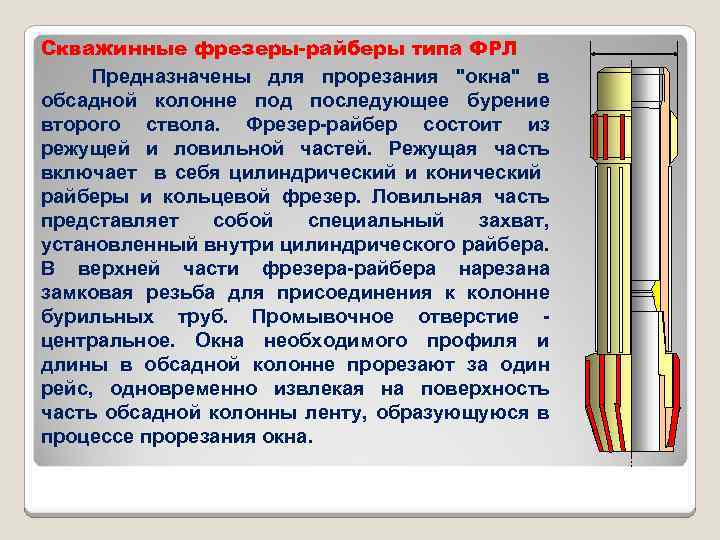 Скважинные фрезеры-райберы типа ФРЛ

Предназначены для прорезания "окна" в обсадной колонне под последующее бурение второго ствола. Фрезер-райбер состоит из режущей и ловильной частей. Режущая часть включает в себя цилиндрический и конический райберы и кольцевой фрезер. Ловильная часть представляет собой специальный захват, установленный внутри цилиндрического райбера. В верхней части фрезера-райбера нарезана замковая резьба для присоединения к колонне бурильных труб. Промывочное отверстие - центральное. Окна необходимого профиля и длины в обсадной колонне прорезают за один рейс, одновременно извлекая на поверхность часть обсадной колонны ленту, образующуюся в процессе прорезания окна.